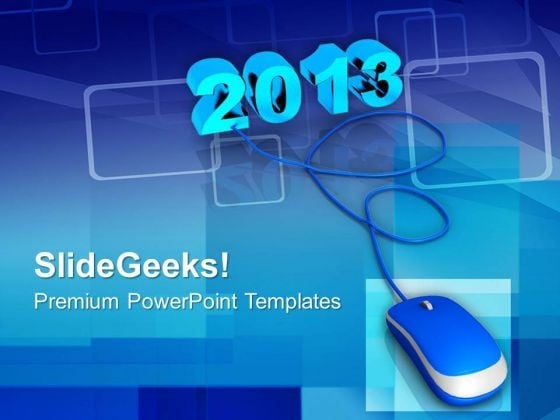 2013

SlideGeeks!

Premium PowerPoint Templates